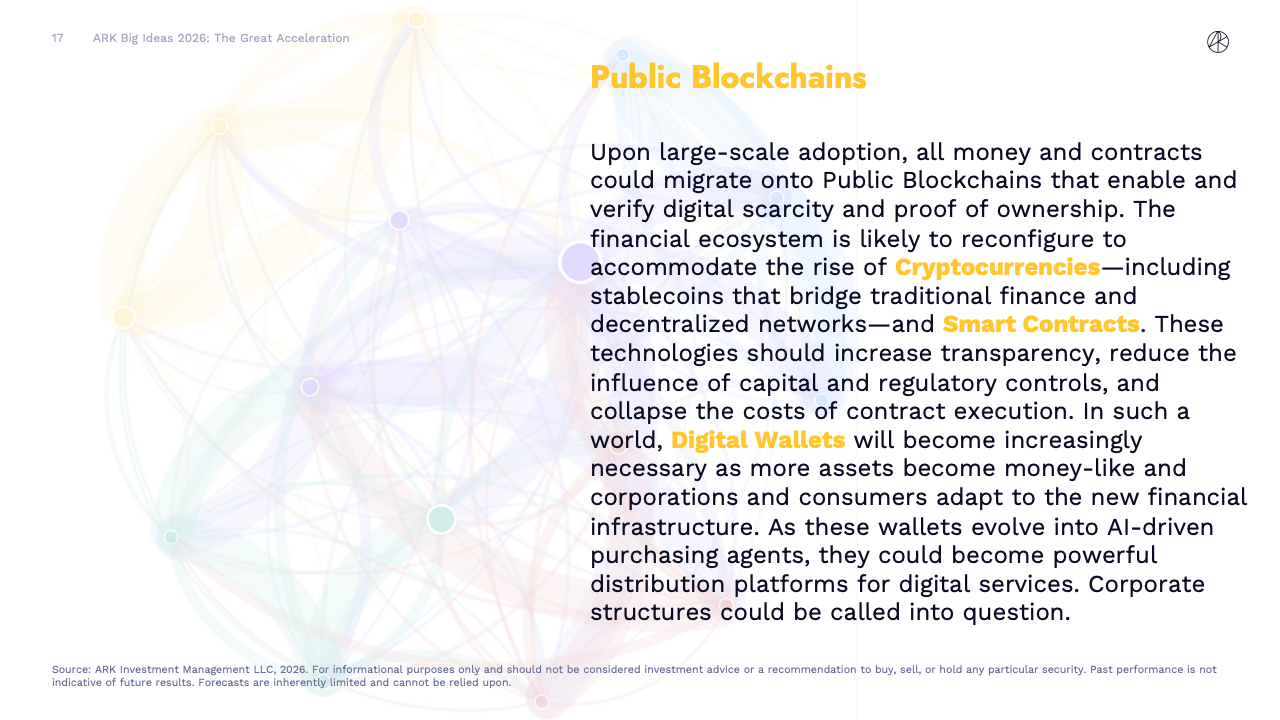 17 ARK Big Ideas 2026: The Great Acceleration

Public Blockchains

Upon large-scale adoption, all money and contracts could migrate onto Public Blockchains that enable and verify digital scarcity and proof of ownership. The financial ecosystem is likely to reconfigure to accommodate the rise of Cryptocurrencies—including stablecoins that bridge traditional finance and decentralized networks—and Smart Contracts. These technologies should increase transparency, reduce the influence of capital and regulatory controls, and collapse the costs of contract execution. In such a world, Digital Wallets will become increasingly necessary as more assets become money-like and corporations and consumers adapt to the new financial infrastructure. As these wallets evolve into AI-driven purchasing agents, they could become powerful distribution platforms for digital services. Corporate structures could be called into question.

Source: ARK Investment Management LLC, 2026. For informational purposes only and should not be considered investment advice or a recommendation to buy, sell, or hold any particular security. Past performance is not indicative of future results. Forecasts are inherently limited and cannot be relied upon.